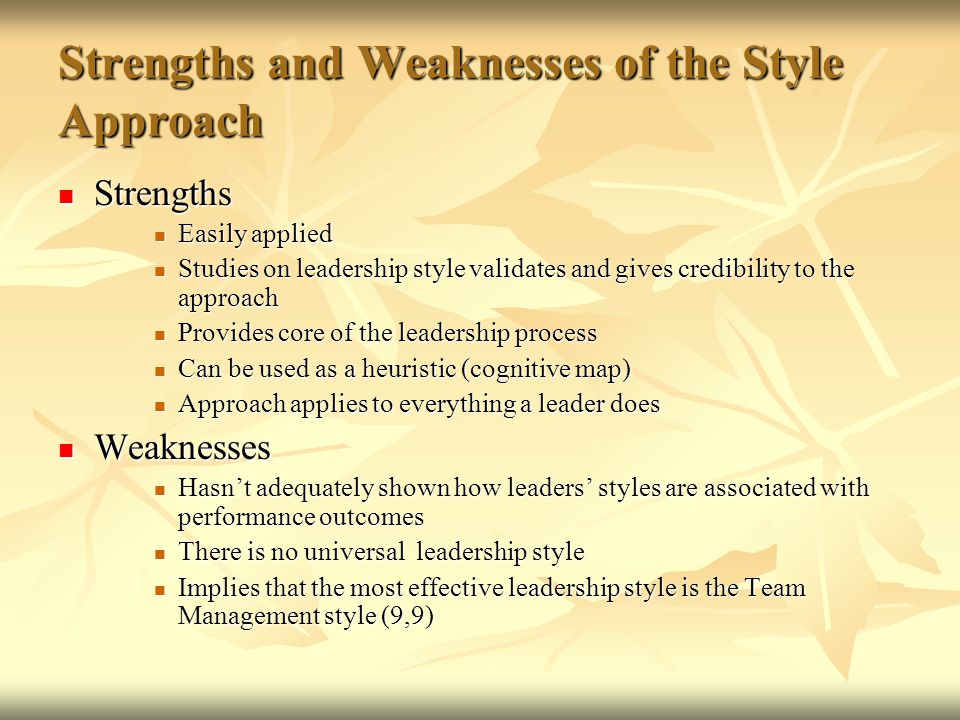 Strengths and Weaknesses of the Style Approach

Strengths

Easily applied

Studies on leadership style validates and gives credibility to the approach

Provides core of the leadership process

Can be used as a heuristic (cognitive map)

Approach applies to everything a leader does

Weaknesses

Hasn’t adequately shown how leaders’ styles are associated with performance outcomes

There is no universal leadership style

Implies that the most effective leadership style is the Team Management style (9,9)